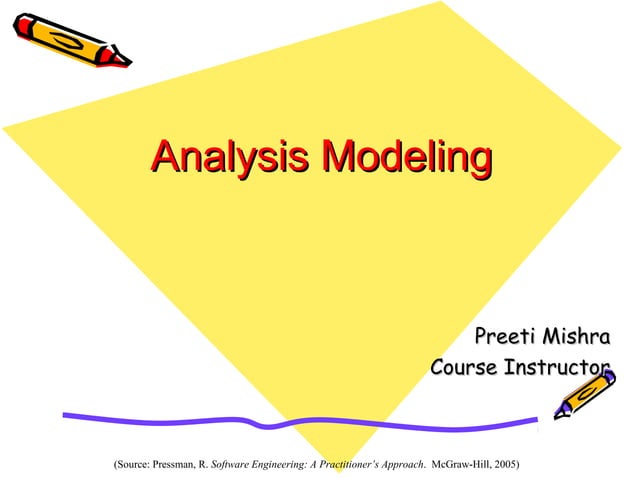 Analysis Modeling

Preeti Mishra
Course Instructor

(Source: Pressman, R. Software Engineering: A Practitioner's Approach. McGraw-Hill, 2005)